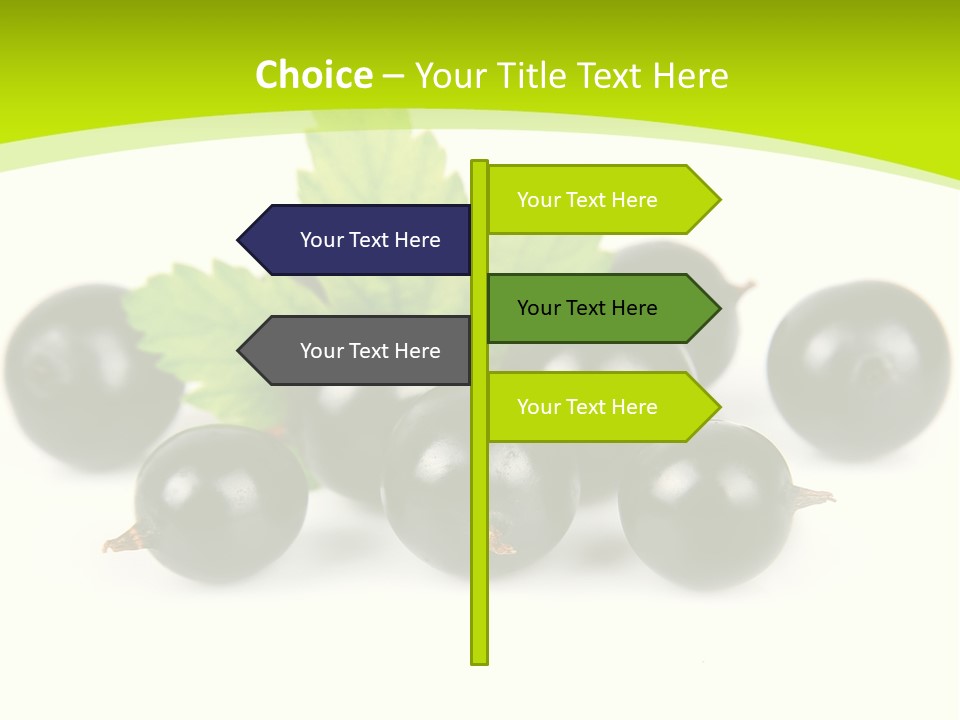 Choice – Your Title Text Here

Your Text Here

Your Text Here

Your Text Here

Your Text Here

Your Text Here